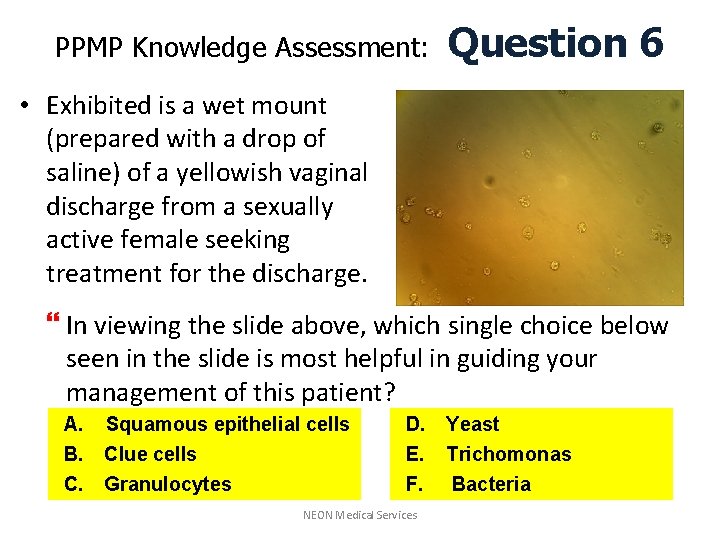 PPMP Knowledge Assessment: Question 6

• Exhibited is a wet mount (prepared with a drop of saline) of a yellowish vaginal discharge from a sexually active female seeking treatment for the discharge.

“ In viewing the slide above, which single choice below seen in the slide is most helpful in guiding your management of this patient?

A. Squamous epithelial cells
B. Clue cells
C. Granulocytes

D. Yeast
E. Trichomonas
F. Bacteria

NEON Medical Services